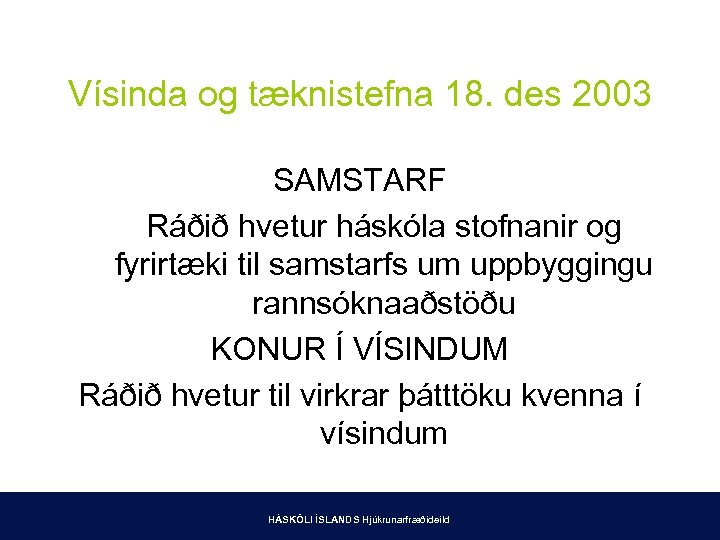 Vísinda og tæknistefna 18. des 2003

SAMSTARF

Ráðið hvetur háskóla stofnanir og fyrirtæki til samstarfs um uppbyggingu rannsóknaaðstöðu

KONUR Í VÍSINDUM

Ráðið hvetur til virkrar þátttöku kvenna í vísindum

HÁSKÓLI ÍSLANDS Hjúkrunarfræðideild